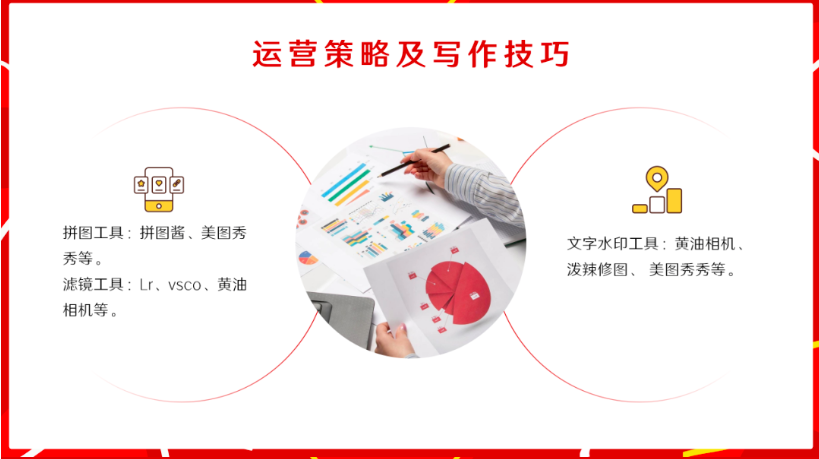 运营策略及写作技巧

拼图工具：拼图酱、美图秀秀等。
滤镜工具：Lr、vsco、黄油相机等。

文字水印工具：黄油相机、泼辣修图、美图秀秀等。